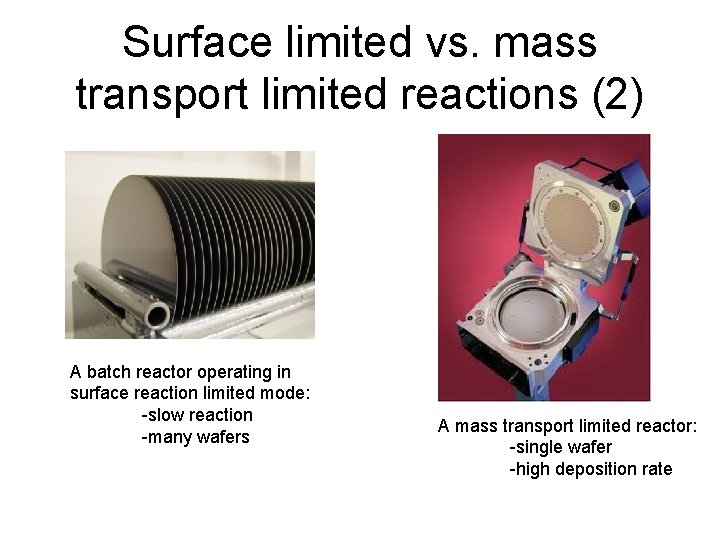 Surface limited vs. mass transport limited reactions (2)

A batch reactor operating in surface reaction limited mode:
-slow reaction
-many wafers

A mass transport limited reactor:
-single wafer
-high deposition rate